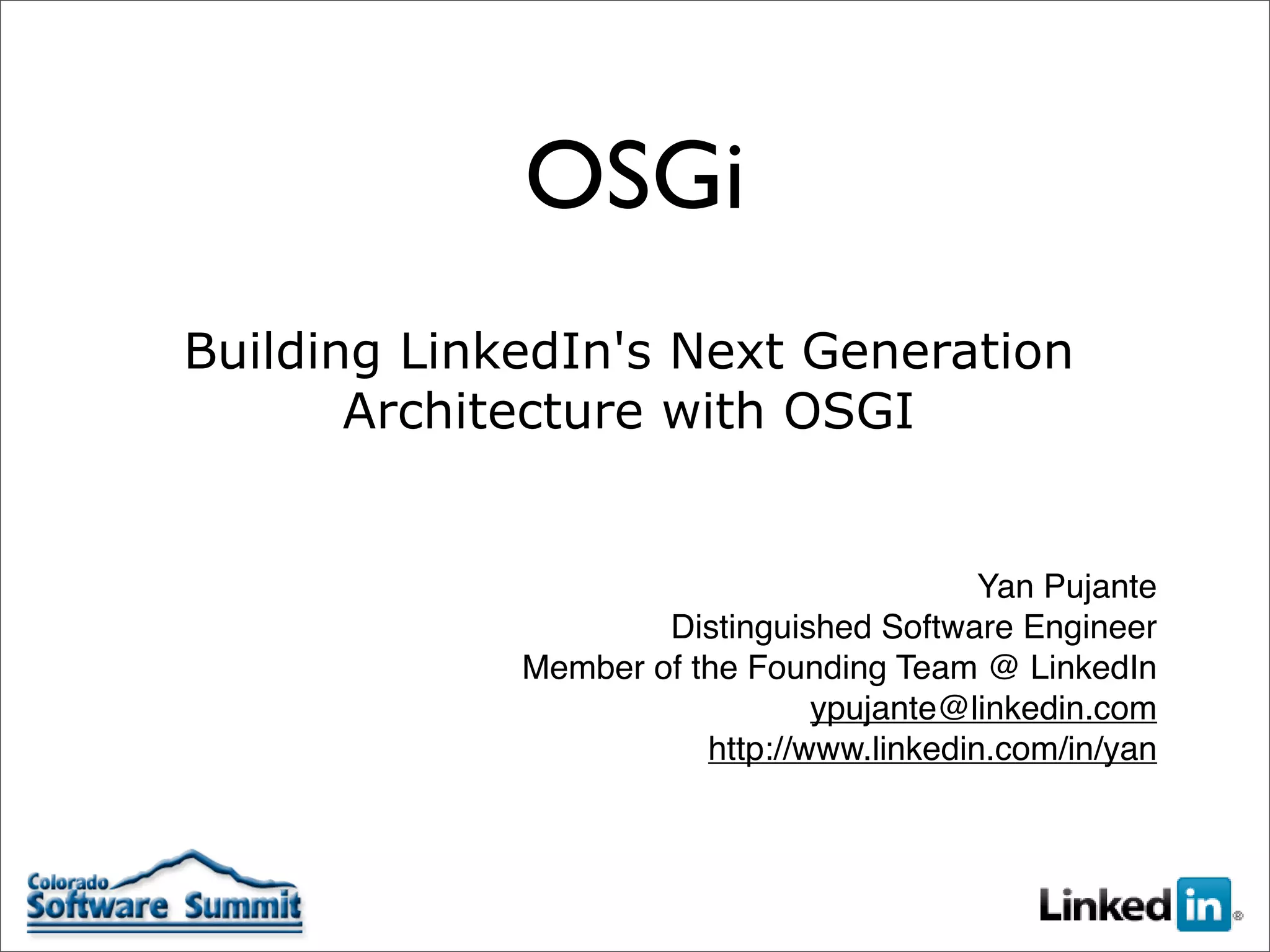 OSGi

Building LinkedIn's Next Generation Architecture with OSGI

Yan Pujante
Distinguished Software Engineer
Member of the Founding Team @ LinkedIn
ypujante@linkedin.com
http://www.linkedin.com/in/yan

Colorado
Software Summit

Linked in ®